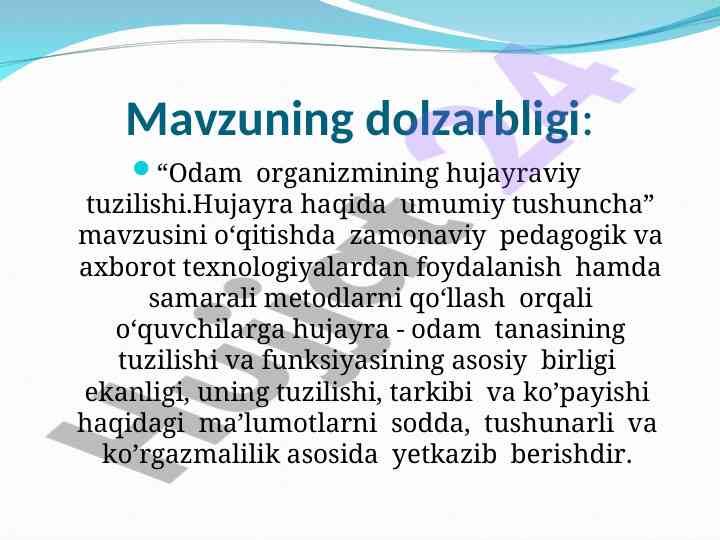 Mavzuning dolzarbligi:

“Odam organizmining hujayraviy tuzilishi.Hujayra haqida umumiy tushuncha” mavzusini o‘qitishda zamonaviy pedagogik va axborot texnologiyalardan foydalanish hamda samarali metodlarni qo‘llash orqali o‘quvchilarga hujayra - odam tanasining tuzilishi va funksiyasining asosiy birligi ekanligi, uning tuzilishi, tarkibi va ko’payishi haqidagi ma’lumotlarni sodda, tushunarli va ko’rgazmalilik asosida yetkazib berishdir.

hujjat24